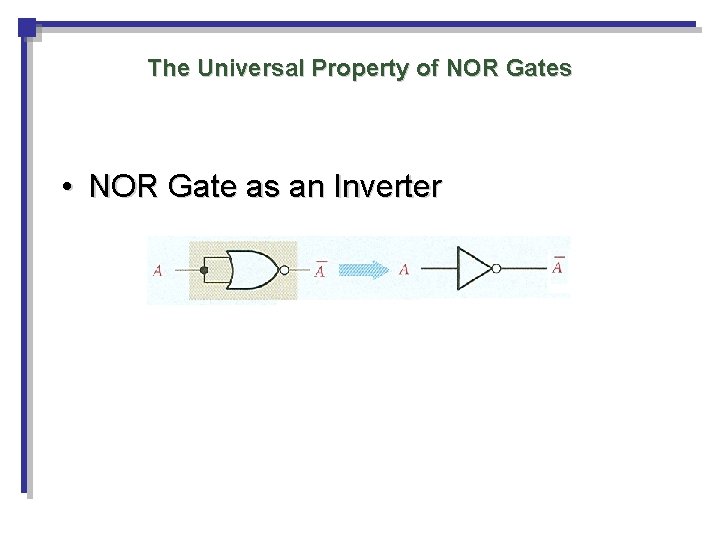 The Universal Property of NOR Gates

• NOR Gate as an Inverter

$A$ $\overline{A}$ $A$ $\overline{A}$